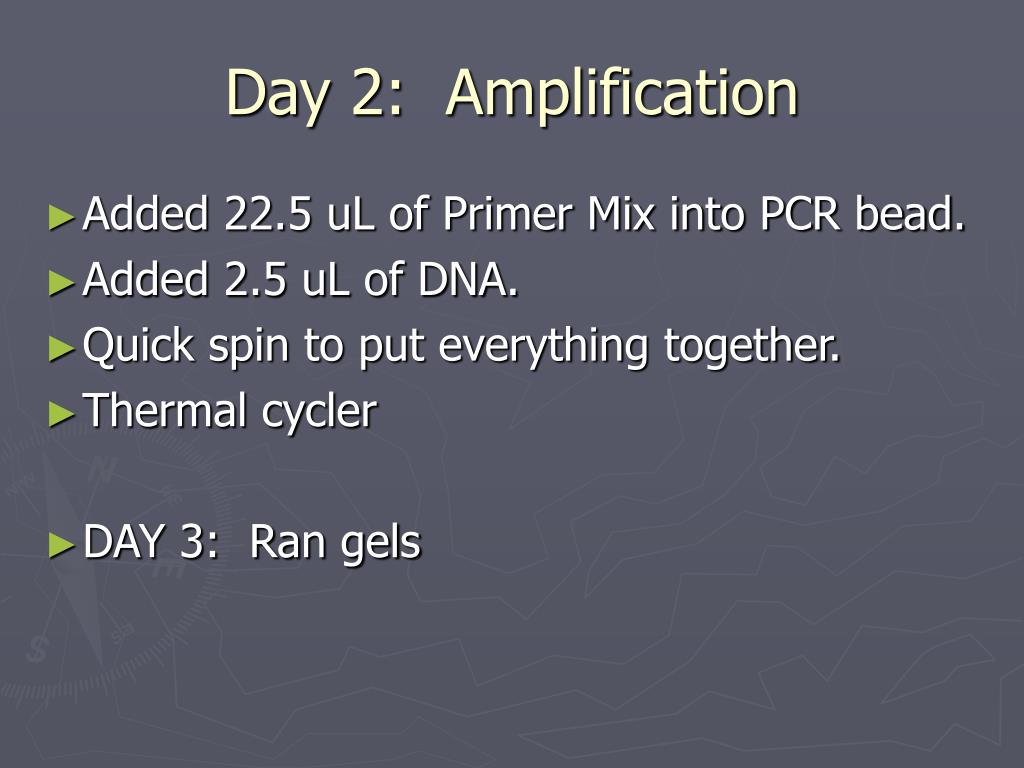 Day 2: Amplification

►Added 22.5 uL of Primer Mix into PCR bead.
►Added 2.5 uL of DNA.
►Quick spin to put everything together.
►Thermal cycler

►DAY 3: Ran gels